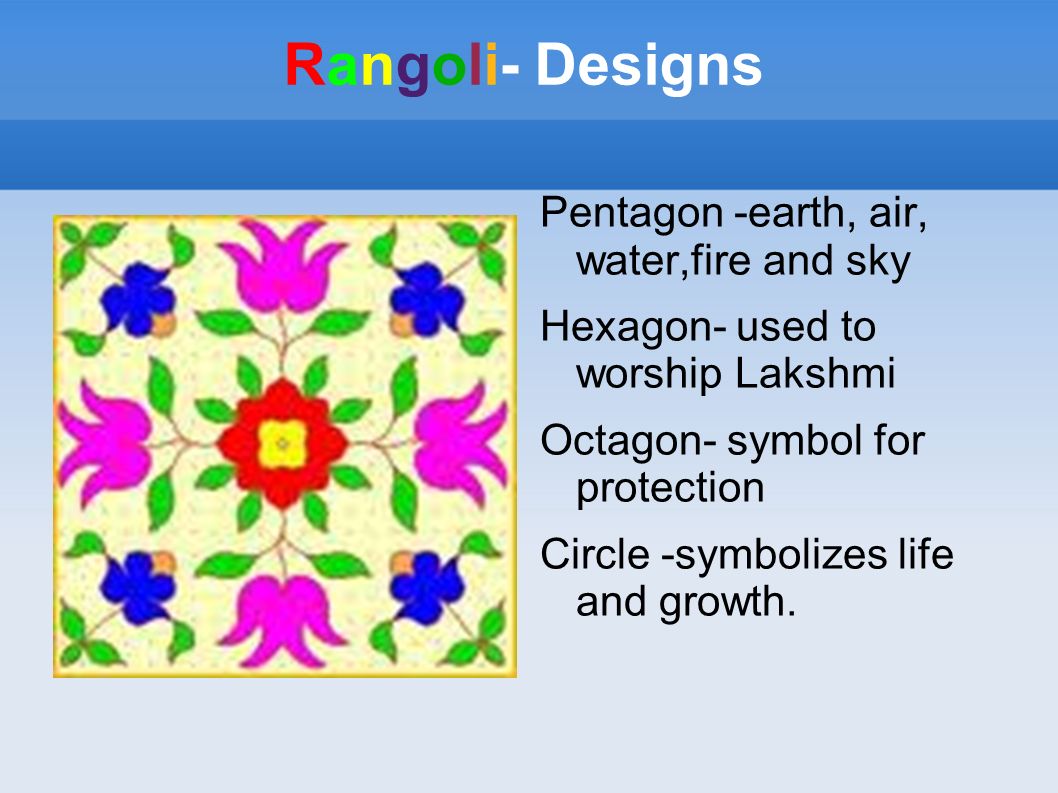 Rangoli- Designs

Pentagon -earth, air, water,fire and sky

Hexagon- used to worship Lakshmi

Octagon- symbol for protection

Circle -symbolizes life and growth.